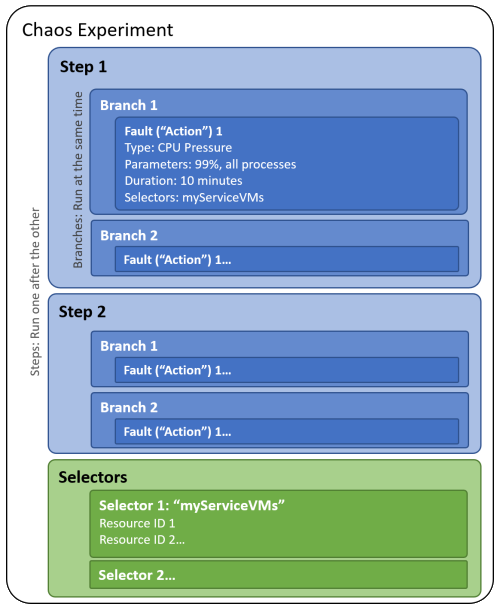 Chaos Experiment

Steps: Run one after the other

Step 1

Branches: Run at the same time

Branch 1

Fault (“Action”) 1
Type: CPU Pressure
Parameters: 99%, all processes
Duration: 10 minutes
Selectors: myServiceVMs

Branch 2

Fault (“Action”) 1…

Step 2

Branch 1

Fault (“Action”) 1…

Branch 2

Fault (“Action”) 1…

Selectors

Selector 1: “myServiceVMs”
Resource ID 1
Resource ID 2…

Selector 2…